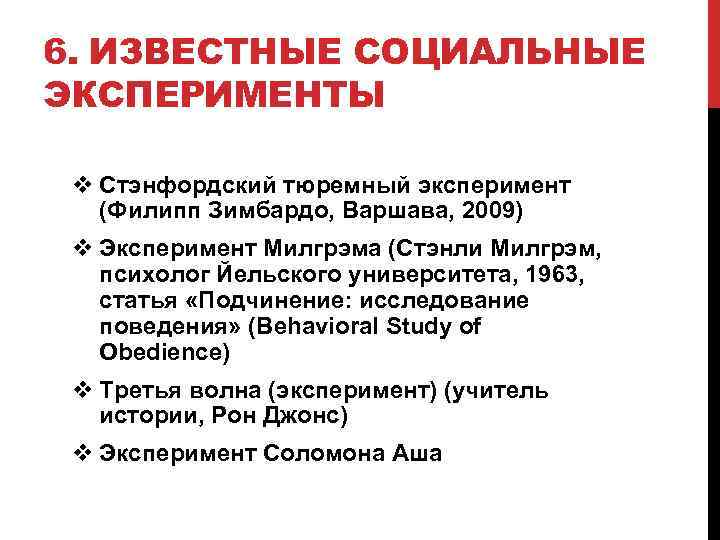 6. ИЗВЕСТНЫЕ СОЦИАЛЬНЫЕ ЭКСПЕРИМЕНТЫ

❖ Стэнфордский тюремный эксперимент (Филипп Зимбардо, Варшава, 2009)

❖ Эксперимент Милгрэма (Стэнли Милгрэм, психолог Йельского университета, 1963, статья «Подчинение: исследование поведения» (Behavioral Study of Obedience)

❖ Третья волна (эксперимент) (учитель истории, Рон Джонс)

❖ Эксперимент Соломона Аша